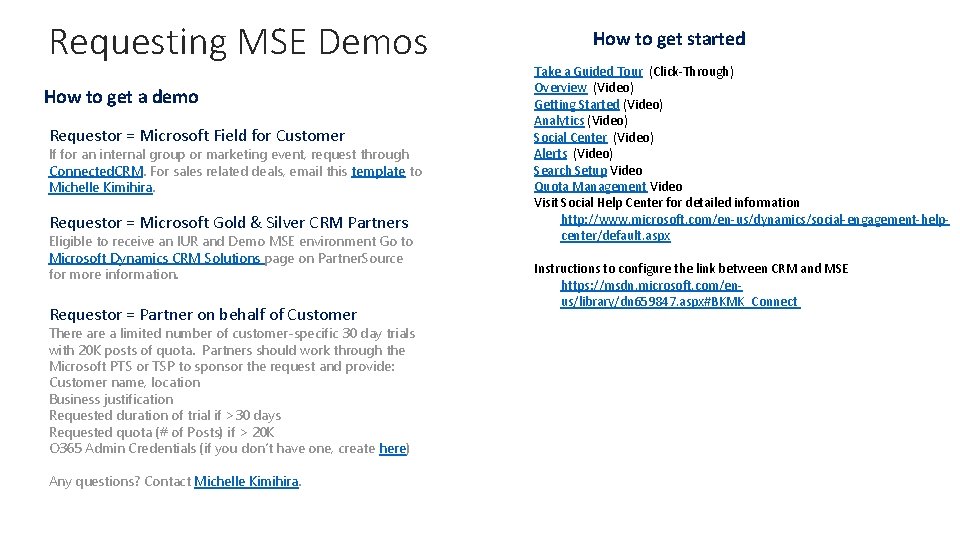 Requesting MSE Demos

How to get a demo

Requestor = Microsoft Field for Customer
If for an internal group or marketing event, request through ConnectedCRM. For sales related deals, email this template to Michelle Kimihira.

Requestor = Microsoft Gold & Silver CRM Partners
Eligible to receive an IUR and Demo MSE environment Go to Microsoft Dynamics CRM Solutions page on PartnerSource for more information.

Requestor = Partner on behalf of Customer
There are a limited number of customer-specific 30 day trials with 20K posts of quota. Partners should work through the Microsoft PTS or TSP to sponsor the request and provide:
Customer name, location
Business justification
Requested duration of trial if >30 days
Requested quota (# of Posts) if > 20K
O365 Admin Credentials (if you don't have one, create here)

Any questions? Contact Michelle Kimihira.

How to get started

Take a Guided Tour (Click-Through)
Overview (Video)
Getting Started (Video)
Analytics (Video)
Social Center (Video)
Alerts (Video)
Search Setup Video
Quota Management Video
Visit Social Help Center for detailed information
http://www.microsoft.com/en-us/dynamics/social-engagement-help-center/default.aspx

Instructions to configure the link between CRM and MSE
https://msdn.microsoft.com/en-us/library/dn659847.aspx#BKMK_Connect